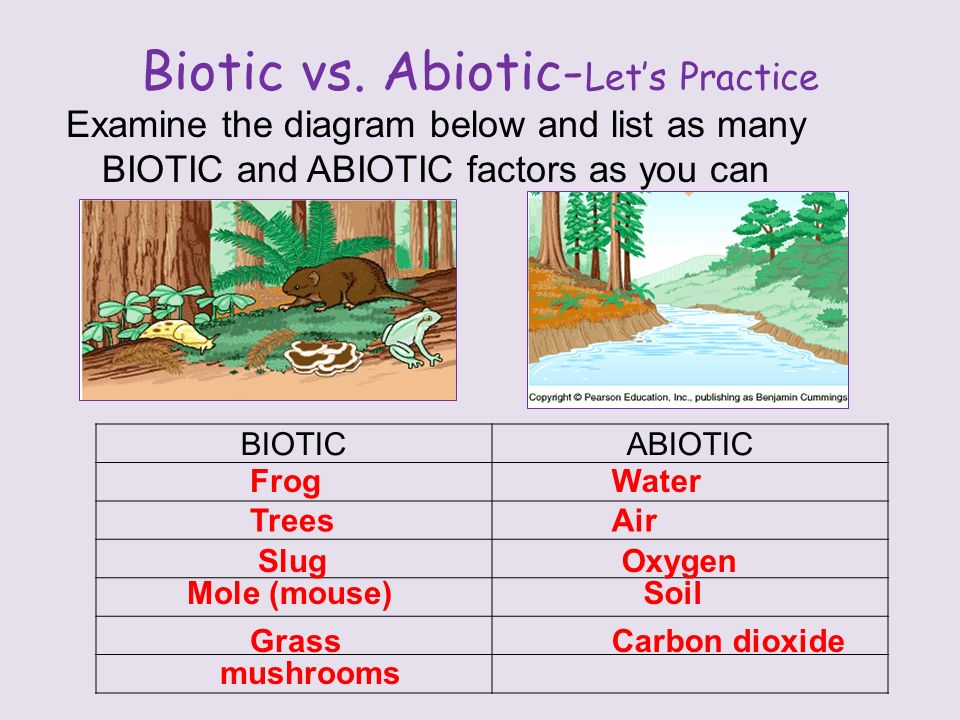 Biotic vs. Abiotic-Let's Practice

Examine the diagram below and list as many BIOTIC and ABIOTIC factors as you can

Copyright © Pearson Education, Inc., publishing as Benjamin Cummings

| BIOTIC | ABIOTIC |
|---|---|
| Frog | Water |
| Trees | Air |
| Slug | Oxygen |
| Mole (mouse) | Soil |
| Grass | Carbon dioxide |
| mushrooms | |